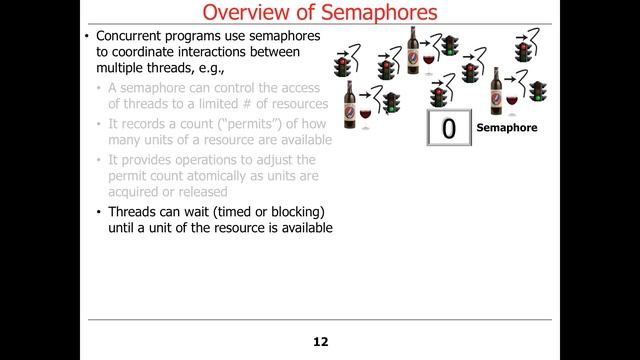 Overview of Semaphores

• Concurrent programs use semaphores to coordinate interactions between multiple threads, e.g.,

• A semaphore can control the access of threads to a limited # of resources

• It records a count ("permits") of how many units of a resource are available

• It provides operations to adjust the permit count atomically as units are acquired or released

• Threads can wait (timed or blocking) until a unit of the resource is available

0

Semaphore

12